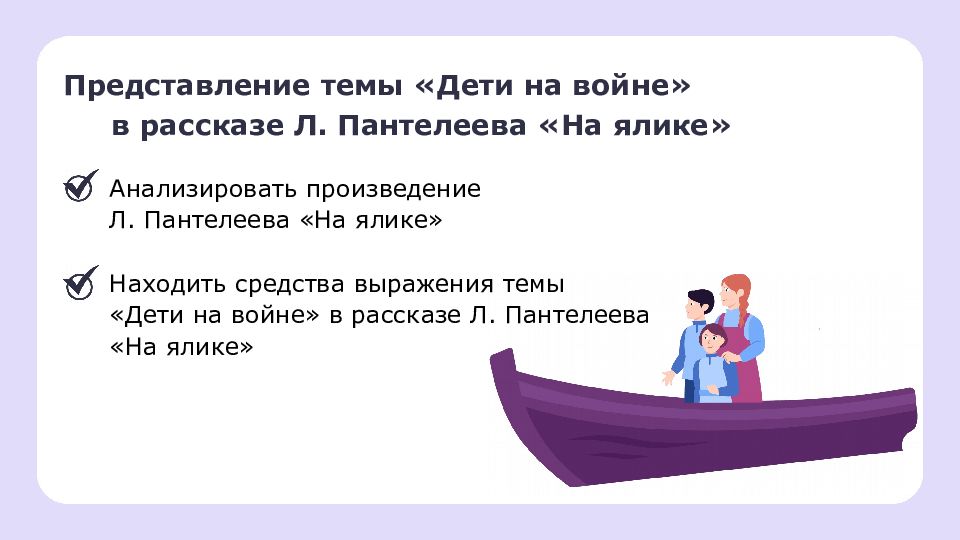 Представление темы «Дети на войне» в рассказе Л. Пантелеева «На ялике»

Анализировать произведение Л. Пантелеева «На ялике»

Находить средства выражения темы «Дети на войне» в рассказе Л. Пантелеева «На ялике»